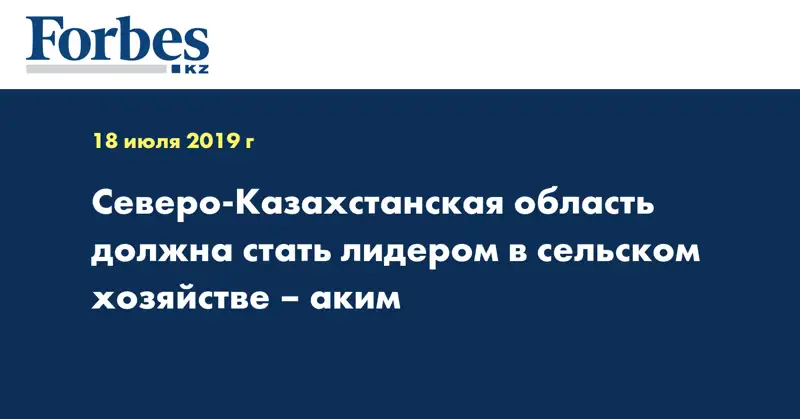 Forbes
KZ

18 июля 2019 г

Северо-Казахстанская область должна стать лидером в сельском хозяйстве – аким